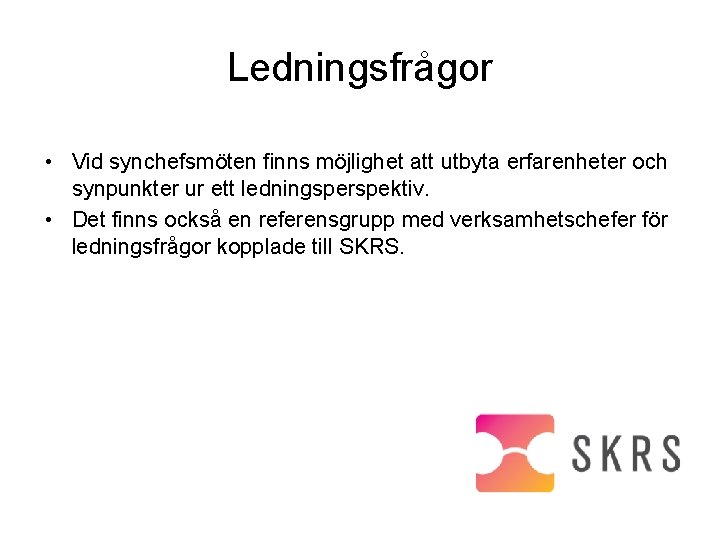 Ledningsfrågor

• Vid synchefsmöten finns möjlighet att utbyta erfarenheter och synpunkter ur ett ledningsperspektiv.
• Det finns också en referensgrupp med verksamhetschefer för ledningsfrågor kopplade till SKRS.

SKRS